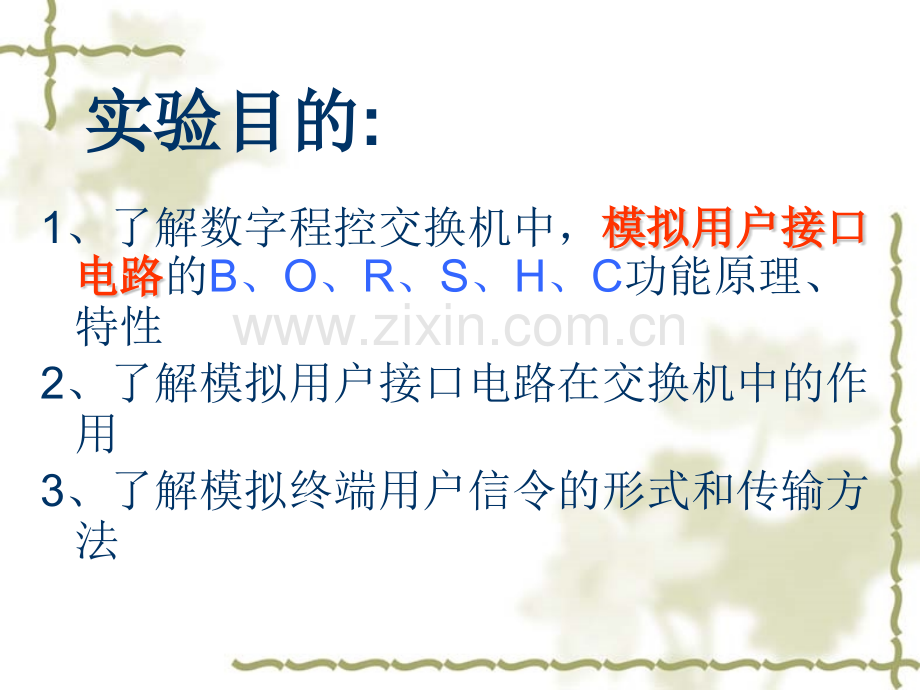 实验目的:

1、了解数字程控交换机中，模拟用户接口电路的B、O、R、S、H、C功能原理、特性

www.zixin.com.cn

2、了解模拟用户接口电路在交换机中的作用

3、了解模拟终端用户信令的形式和传输方法